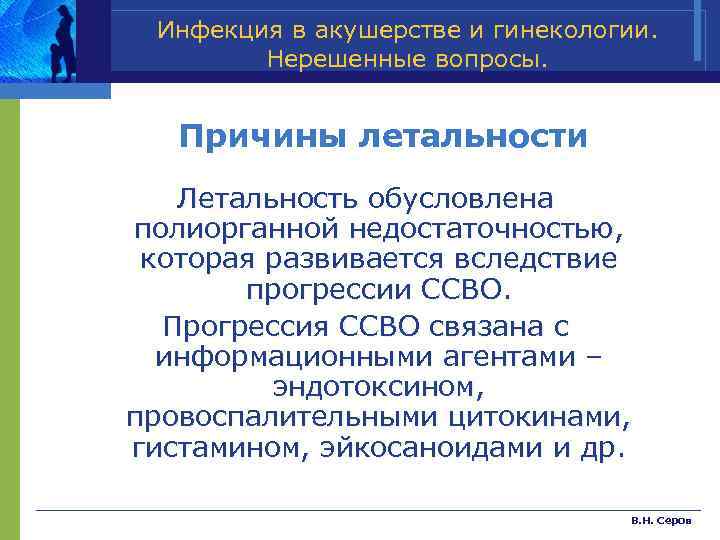 Инфекция в акушерстве и гинекологии. Нерешенные вопросы.

Причины летальности

Летальность обусловлена полиорганной недостаточностью, которая развивается вследствие прогрессии ССВО.

Прогрессия ССВО связана с информационными агентами – эндотоксином, провоспалительными цитокинами, гистамином, эйкосаноидами и др.

В.Н. Серов